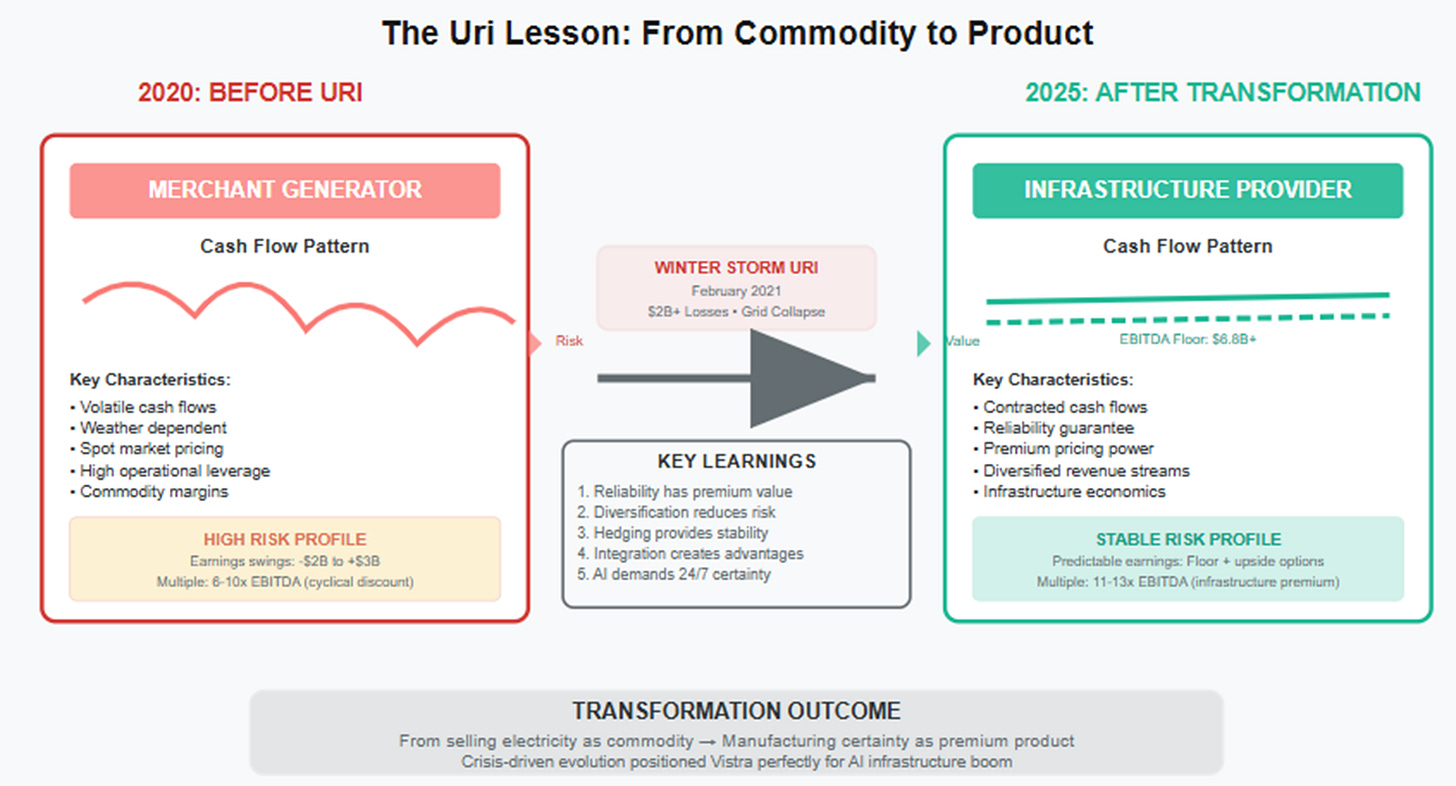 The Uri Lesson: From Commodity to Product

2020: BEFORE URI

MERCHANT GENERATOR

Cash Flow Pattern

Key Characteristics:
• Volatile cash flows
• Weather dependent
• Spot market pricing
• High operational leverage
• Commodity margins

HIGH RISK PROFILE
Earnings swings: -$2B to +$3B
Multiple: 6-10x EBITDA (cyclical discount)

Risk

WINTER STORM URI
February 2021
$2B+ Losses • Grid Collapse

KEY LEARNINGS
1. Reliability has premium value
2. Diversification reduces risk
3. Hedging provides stability
4. Integration creates advantages
5. AI demands 24/7 certainty

Value

2025: AFTER TRANSFORMATION

INFRASTRUCTURE PROVIDER

Cash Flow Pattern

EBITDA Floor: $6.8B+

Key Characteristics:
• Contracted cash flows
• Reliability guarantee
• Premium pricing power
• Diversified revenue streams
• Infrastructure economics

STABLE RISK PROFILE
Predictable earnings: Floor + upside options
Multiple: 11-13x EBITDA (infrastructure premium)

TRANSFORMATION OUTCOME
From selling electricity as commodity → Manufacturing certainty as premium product
Crisis-driven evolution positioned Vistra perfectly for AI infrastructure boom